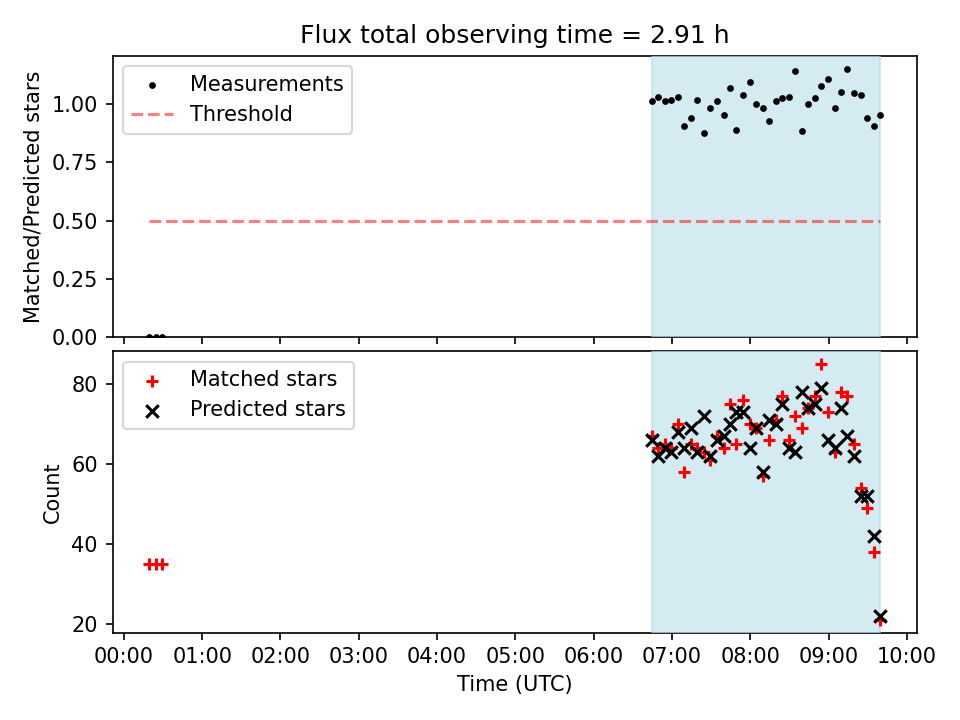 Flux total observing time = 2.91 h

Measurements
Threshold

Matched/Predicted stars

1.00
0.75
0.50
0.25
0.00

Matched stars
Predicted stars

Count

80
60
40
20

00:00 01:00 02:00 03:00 04:00 05:00 06:00 07:00 08:00 09:00 10:00

Time (UTC)